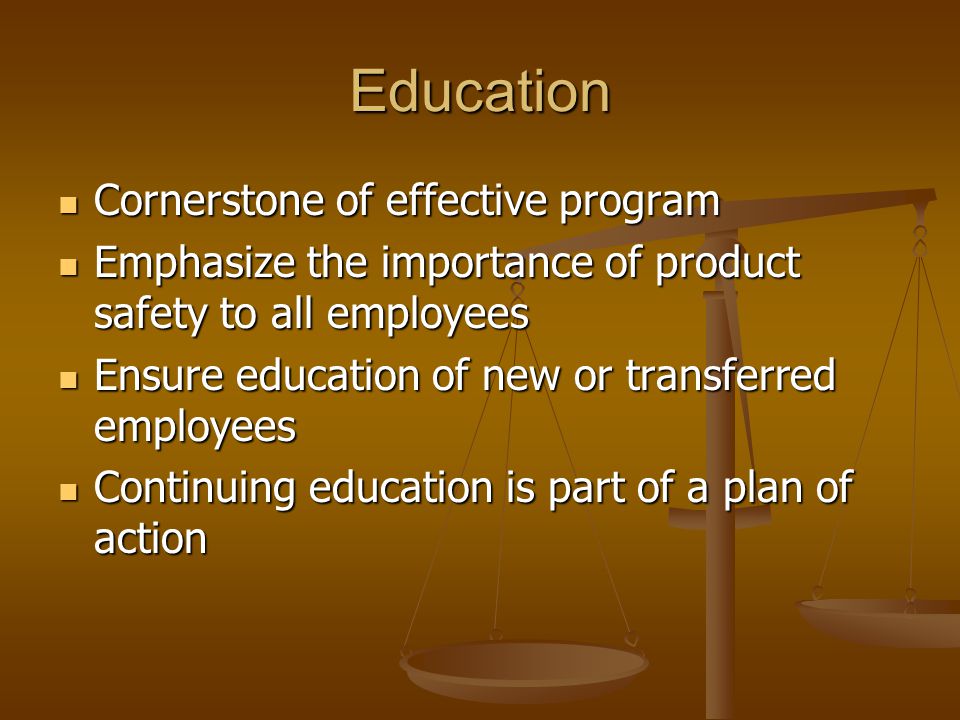 Education

- Cornerstone of effective program
- Emphasize the importance of product safety to all employees
- Ensure education of new or transferred employees
- Continuing education is part of a plan of action